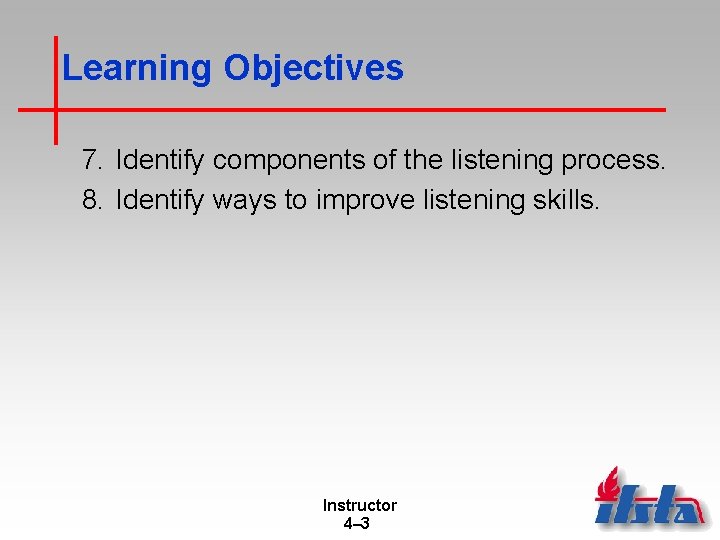 Learning Objectives

7. Identify components of the listening process.

8. Identify ways to improve listening skills.

Instructor
4–3

ifsta